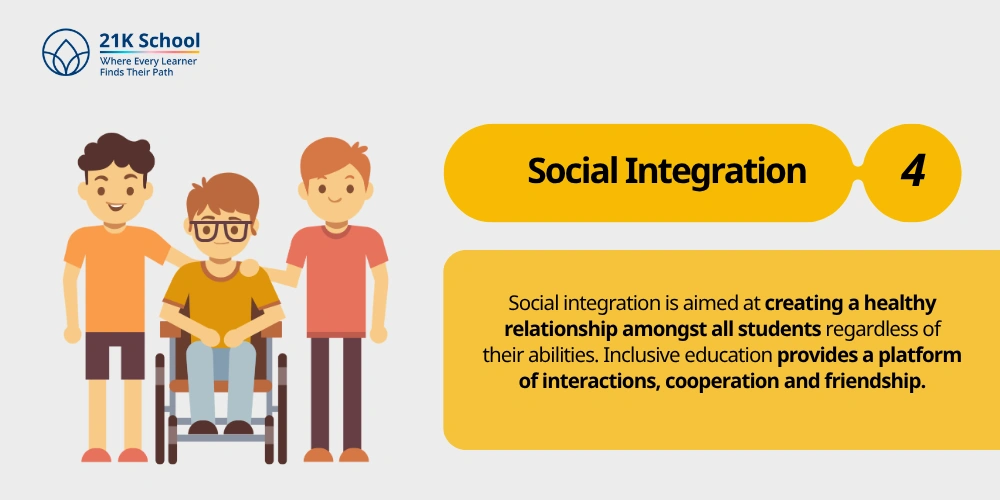 21K School
Where Every Learner
Finds Their Path

Social Integration

4

Social integration is aimed at creating a healthy relationship amongst all students regardless of their abilities. Inclusive education provides a platform of interactions, cooperation and friendship.